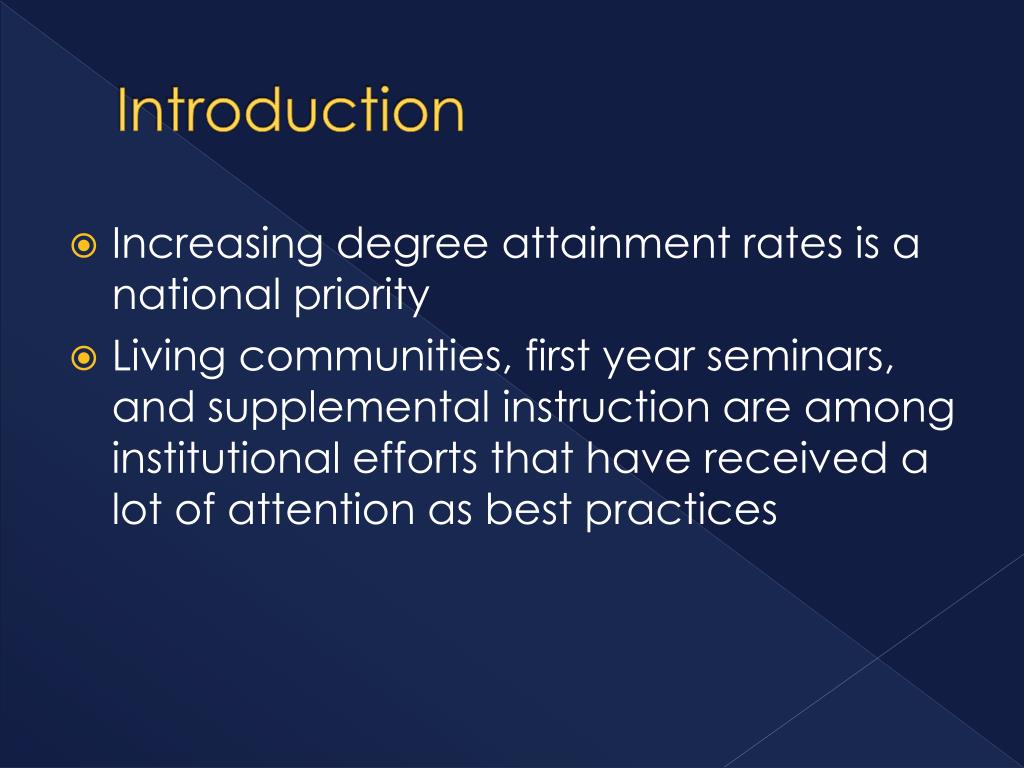 Introduction

Increasing degree attainment rates is a national priority

Living communities, first year seminars, and supplemental instruction are among institutional efforts that have received a lot of attention as best practices